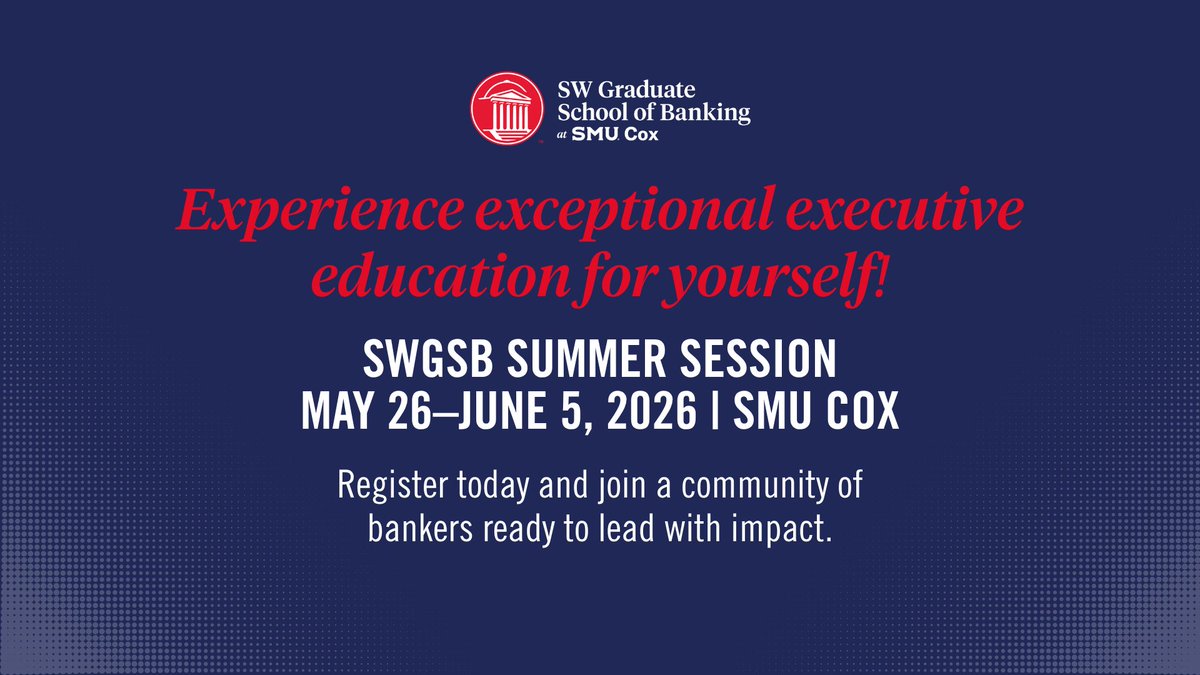 SW Graduate School of Banking at SMU Cox

Experience exceptional executive education for yourself!

SWGSB SUMMER SESSION
MAY 26–JUNE 5, 2026 | SMU COX

Register today and join a community of bankers ready to lead with impact.